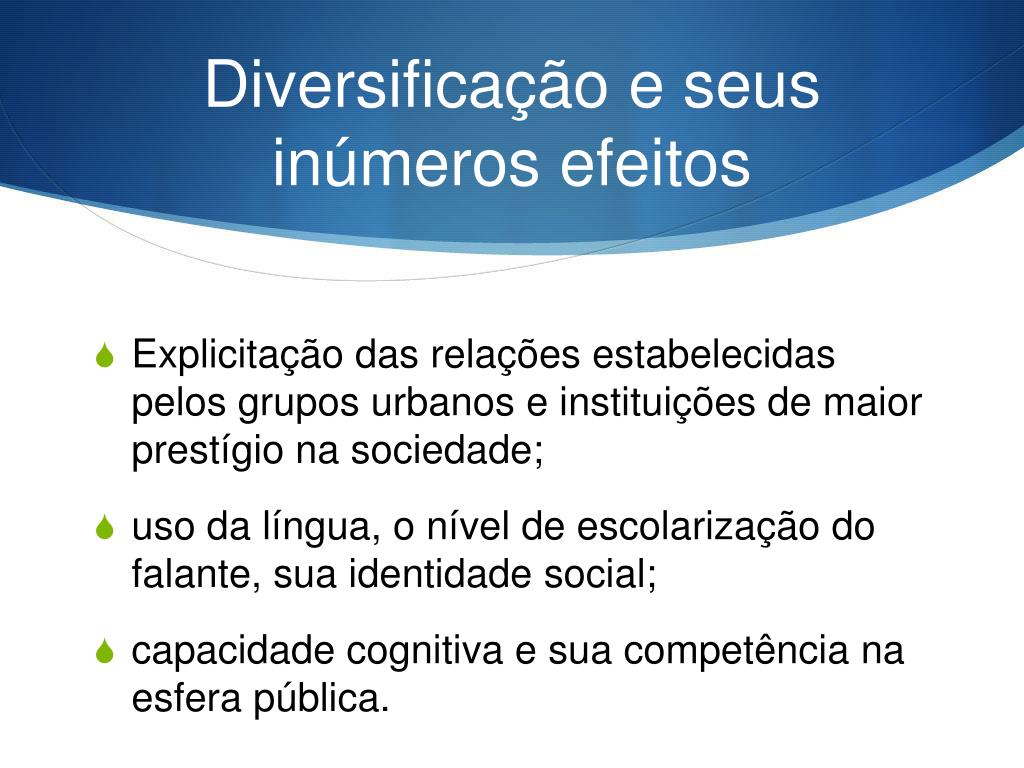 Diversificação e seus inúmeros efeitos

Explicitação das relações estabelecidas pelos grupos urbanos e instituições de maior prestígio na sociedade;

uso da língua, o nível de escolarização do falante, sua identidade social;

capacidade cognitiva e sua competência na esfera pública.